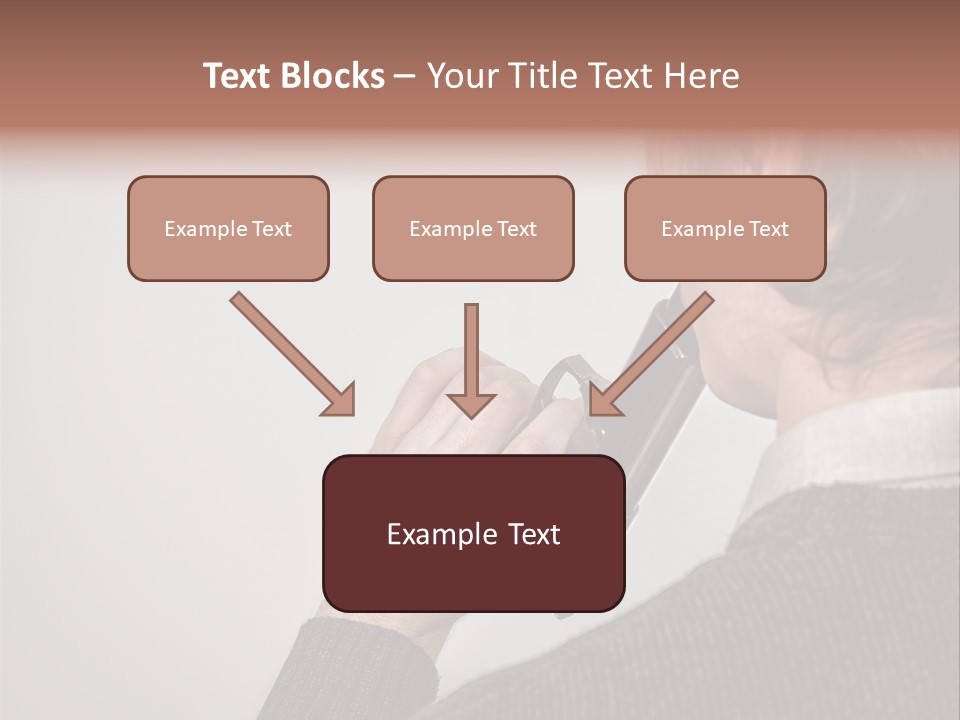 Text Blocks – Your Title Text Here

Example Text

Example Text

Example Text

Example Text